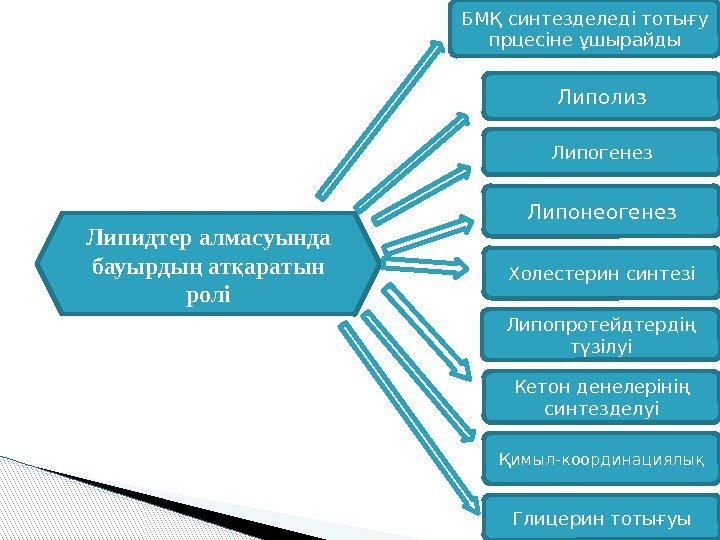 Липидтер алмасуында бауырдың атқаратын ролі

БМҚ синтезделеді тотығу прцесіне ұшырайды

Липолиз

Липогенез

Липонеогенез

Холестерин синтезі

Липопротейдтердің түзілуі

Кетон денелерінің синтезделуі

Қимыл-координациялық

Глицерин тотығуы